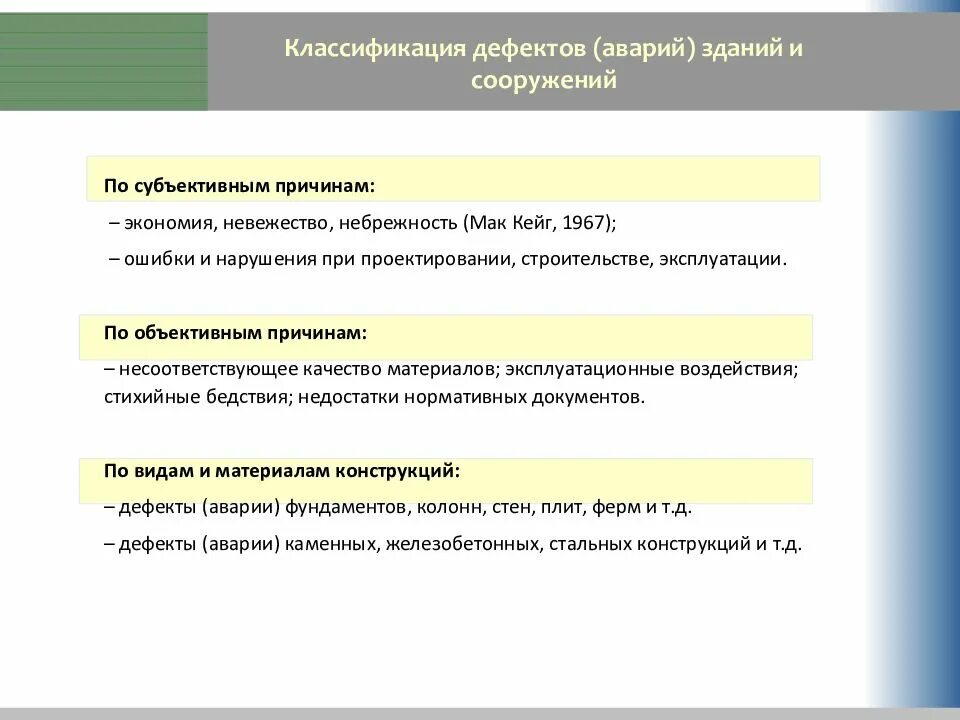 Классификация дефектов (аварий) зданий и сооружений

По субъективным причинам:

– экономия, невежество, небрежность (Мак Кейг, 1967);

– ошибки и нарушения при проектировании, строительстве, эксплуатации.

По объективным причинам:

– несоответствующее качество материалов; эксплуатационные воздействия; стихийные бедствия; недостатки нормативных документов.

По видам и материалам конструкций:

– дефекты (аварии) фундаментов, колонн, стен, плит, ферм и т.д.

– дефекты (аварии) каменных, железобетонных, стальных конструкций и т.д.